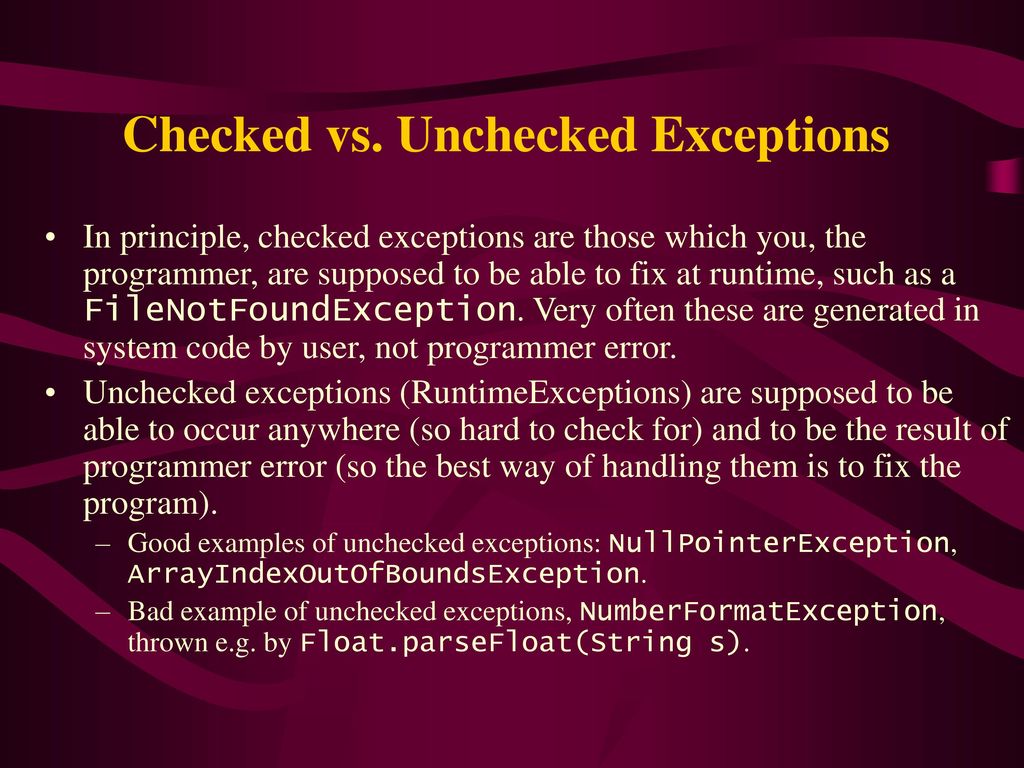 Checked vs. Unchecked Exceptions

• In principle, checked exceptions are those which you, the programmer, are supposed to be able to fix at runtime, such as a FileNotFoundException. Very often these are generated in system code by user, not programmer error.

• Unchecked exceptions (RuntimeExceptions) are supposed to be able to occur anywhere (so hard to check for) and to be the result of programmer error (so the best way of handling them is to fix the program).

– Good examples of unchecked exceptions: NullPointerException, ArrayIndexOutOfBoundsException.

– Bad example of unchecked exceptions, NumberFormatException, thrown e.g. by Float.parseFloat(String s).